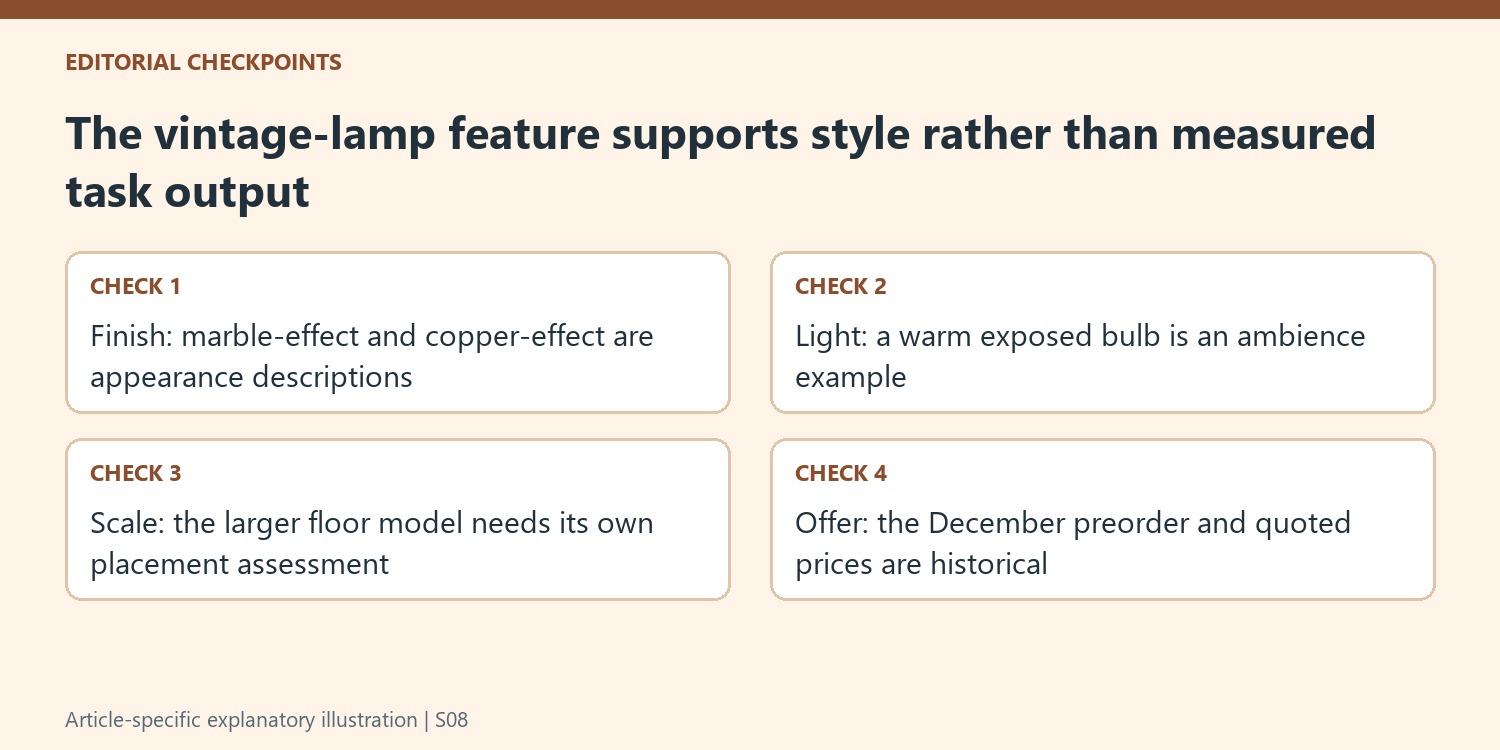 EDITORIAL CHECKPOINTS

The vintage-lamp feature supports style rather than measured task output

CHECK 1

Finish: marble-effect and copper-effect are appearance descriptions

CHECK 2

Light: a warm exposed bulb is an ambience example

CHECK 3

Scale: the larger floor model needs its own placement assessment

CHECK 4

Offer: the December preorder and quoted prices are historical

Article-specific explanatory illustration | S08